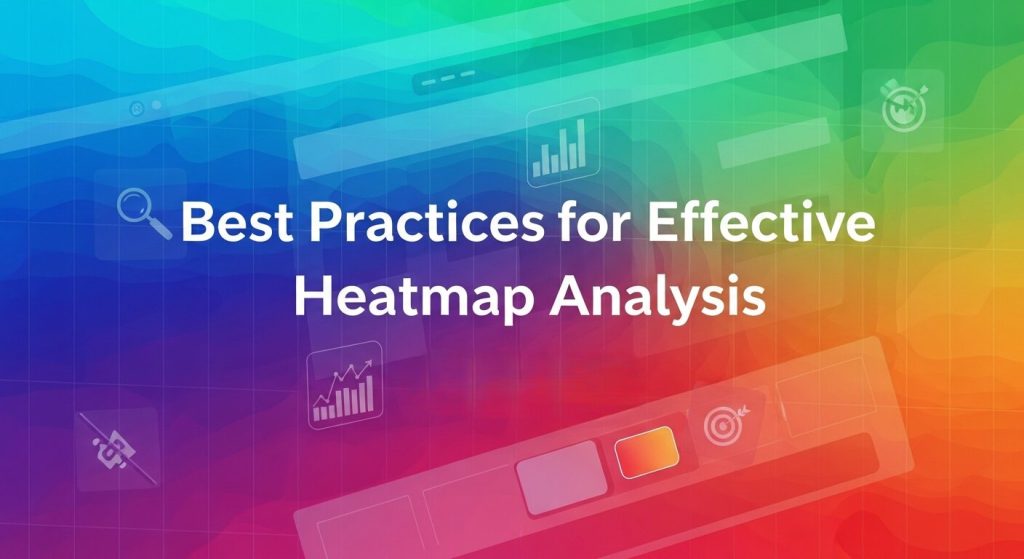 Best Practices for Effective Heatmap Analysis